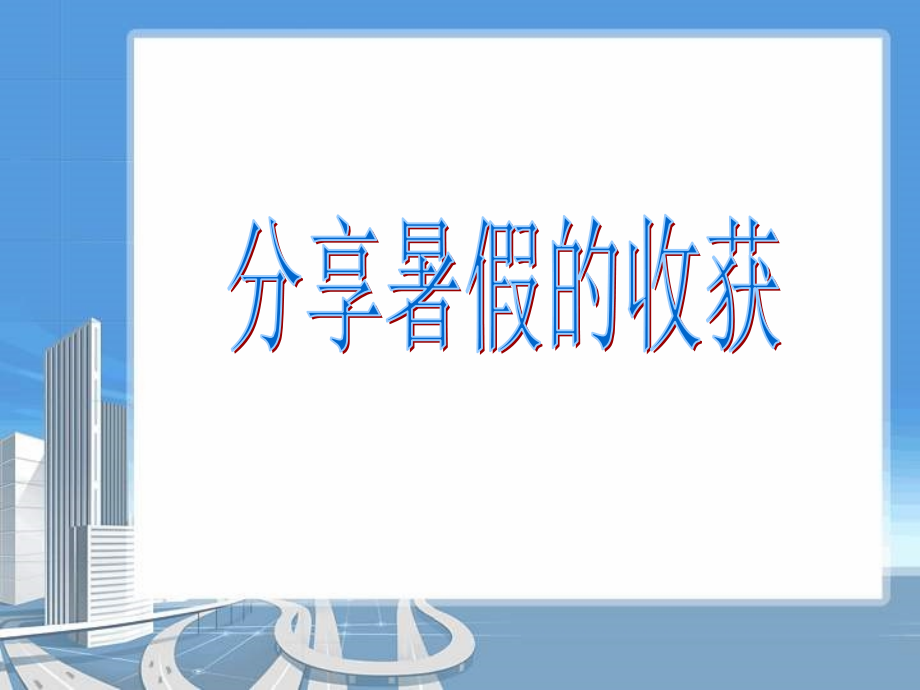 分享暑假的收获